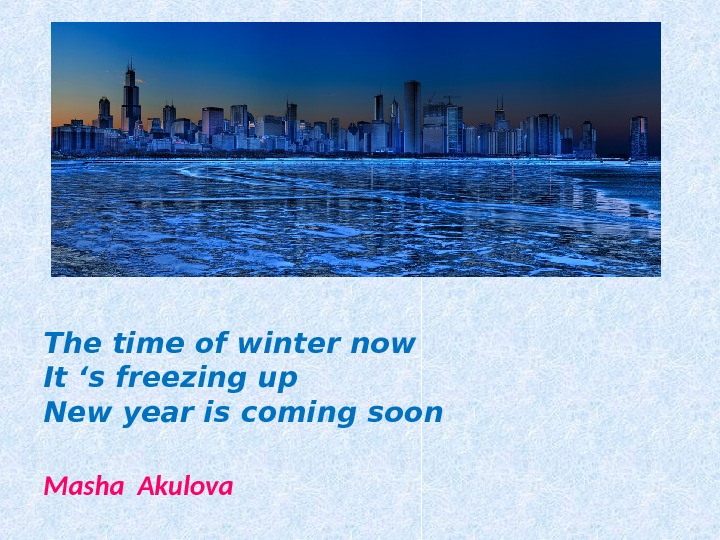 The time of winter now
It ‘s freezing up
New year is coming soon

Masha Akulova